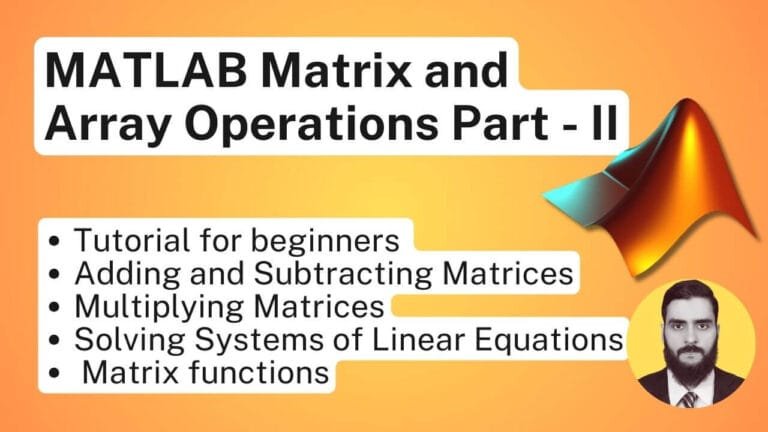 MATLAB Matrix and Array Operations Part - II

• Tutorial for beginners
• Adding and Subtracting Matrices
• Multiplying Matrices
• Solving Systems of Linear Equations
• Matrix functions